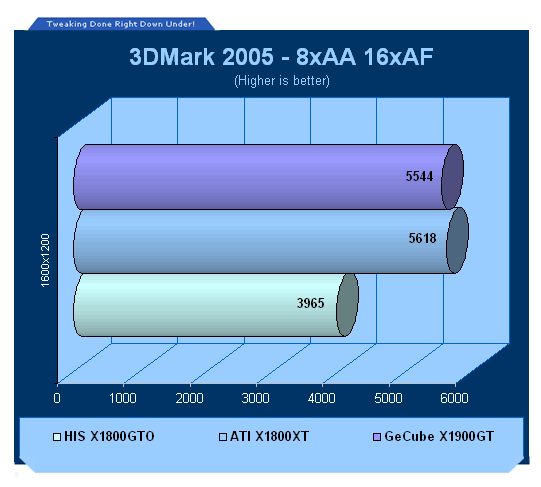 Tweaking Done Right Down Under!

3DMark 2005 - 8xAA 16xAF

(Higher is better)

1600x1200

5544

5618

3965

0
1000
2000
3000
4000
5000
6000

HIS X1800GTO
ATI X1800XT
GeCube X1900GT